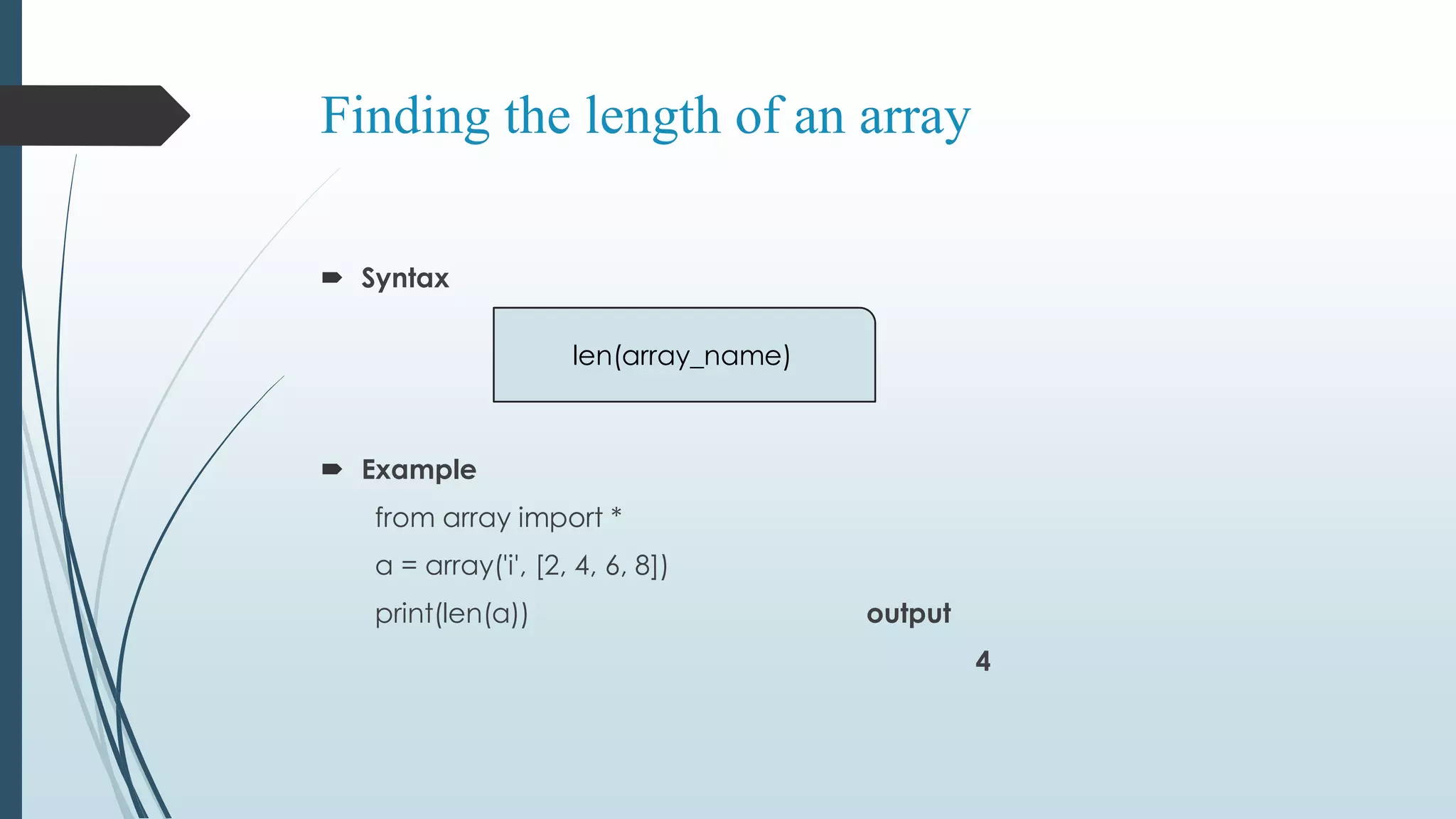 Finding the length of an array

Syntax

len(array_name)

Example

from array import *

a = array('i', [2, 4, 6, 8])

print(len(a))

output

4